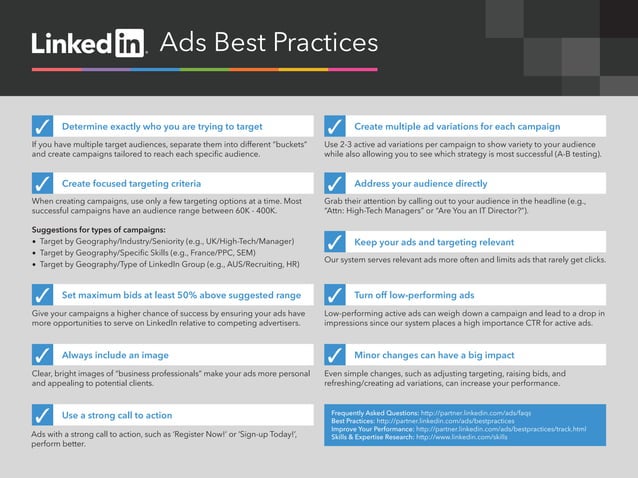 LinkedIn. Ads Best Practices

Determine exactly who you are trying to target

If you have multiple target audiences, separate them into different "buckets" and create campaigns tailored to reach each specific audience.

Create focused targeting criteria

When creating campaigns, use only a few targeting options at a time. Most successful campaigns have an audience range between 60K - 400K.

Suggestions for types of campaigns:
• Target by Geography/Industry/Seniority (e.g., UK/High-Tech/Manager)
• Target by Geography/Specific Skills (e.g., France/PPC, SEM)
• Target by Geography/Type of LinkedIn Group (e.g., AUS/Recruiting, HR)

Set maximum bids at least 50% above suggested range

Give your campaigns a higher chance of success by ensuring your ads have more opportunities to serve on LinkedIn relative to competing advertisers.

Always include an image

Clear, bright images of "business professionals" make your ads more personal and appealing to potential clients.

Use a strong call to action

Ads with a strong call to action, such as 'Register Now!' or 'Sign-up Today!', perform better.

Create multiple ad variations for each campaign

Use 2-3 active ad variations per campaign to show variety to your audience while also allowing you to see which strategy is most successful (A-B testing).

Address your audience directly

Grab their attention by calling out to your audience in the headline (e.g., "Attn: High-Tech Managers" or "Are You an IT Director?").

Keep your ads and targeting relevant

Our system serves relevant ads more often and limits ads that rarely get clicks.

Turn off low-performing ads

Low-performing active ads can weigh down a campaign and lead to a drop in impressions since our system places a high importance CTR for active ads.

Minor changes can have a big impact

Even simple changes, such as adjusting targeting, raising bids, and refreshing/creating ad variations, can increase your performance.

Frequently Asked Questions: http://partner.linkedin.com/ads/faqs
Best Practices: http://partner.linkedin.com/ads/bestpractices
Improve Your Performance: http://partner.linkedin.com/ads/bestpractices/track.html
Skills & Expertise Research: http://www.linkedin.com/skills